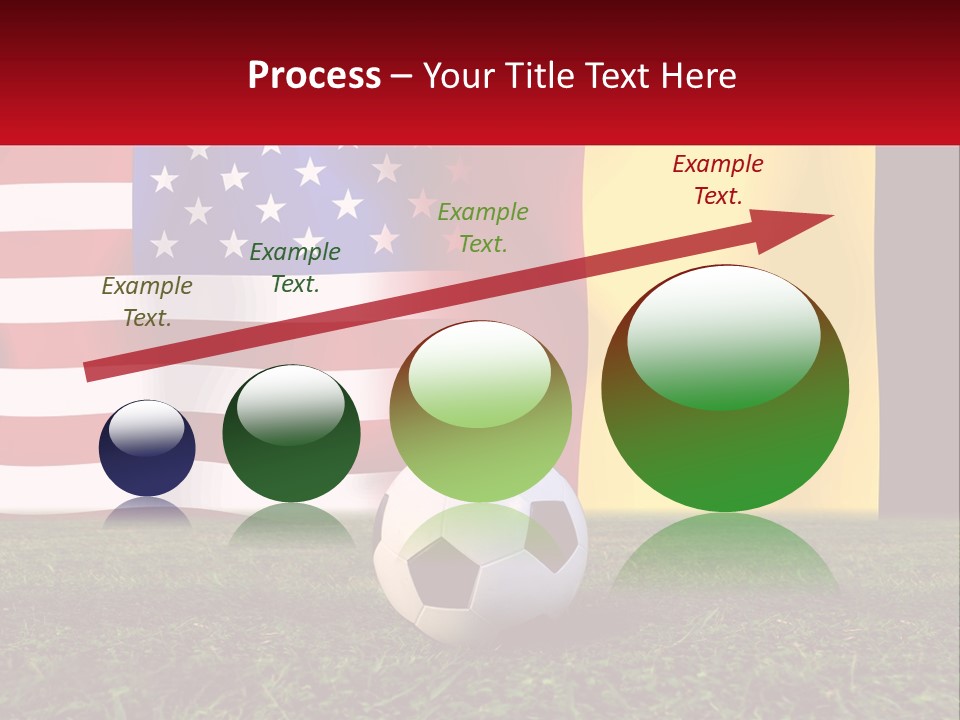 Process – Your Title Text Here

Example Text.

Example Text.

Example Text.

Example Text.